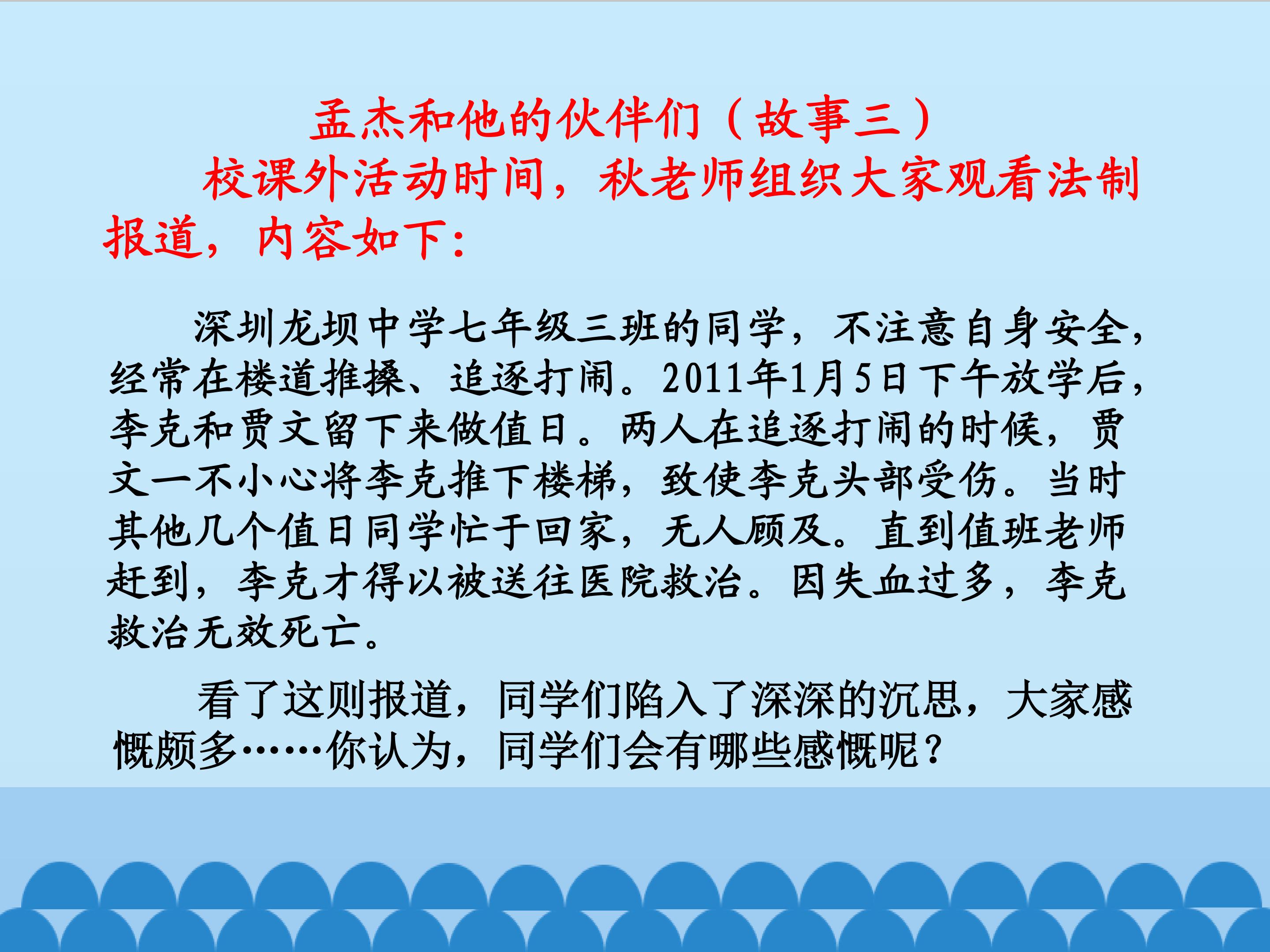 孟杰和他的伙伴们（故事三）

校课外活动时间，秋老师组织大家观看法制报道，内容如下：

深圳龙坝中学七年级三班的同学，不注意自身安全，经常在楼道推搡、追逐打闹。2011年1月5日下午放学后，李克和贾文留下来做值日。两人在追逐打闹的时候，贾文一不小心将李克推下楼梯，致使李克头部受伤。当时其他几个值日同学忙于回家，无人顾及。直到值班老师赶到，李克才得以被送往医院救治。因失血过多，李克救治无效死亡。

看了这则报道，同学们陷入了深深的沉思，大家感慨颇多……你认为，同学们会有哪些感慨呢？